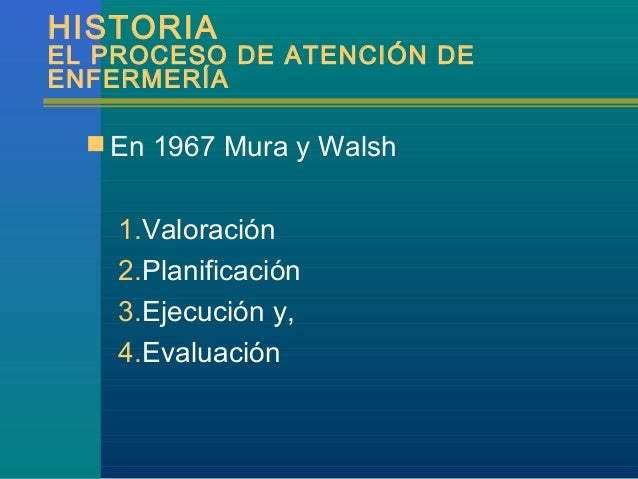 HISTORIA
EL PROCESO DE ATENCIÓN DE ENFERMERÍA

En 1967 Mura y Walsh

1.Valoración
2.Planificación
3.Ejecución y,
4.Evaluación